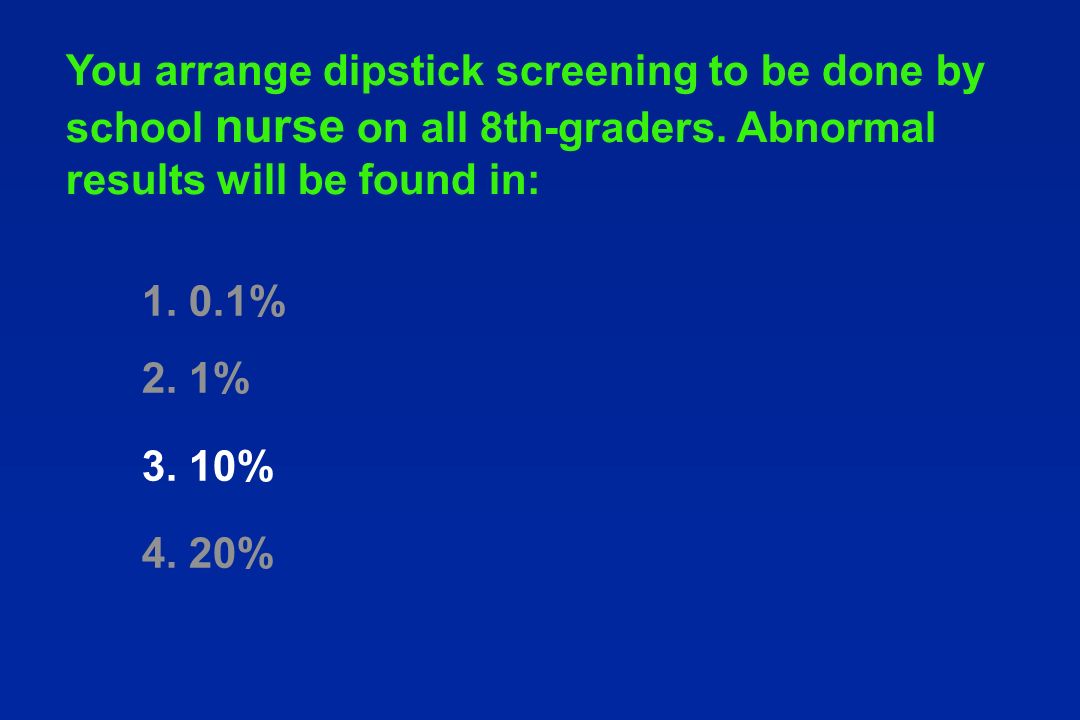 You arrange dipstick screening to be done by school nurse on all 8th-graders. Abnormal results will be found in:

1. 0.1%
2. 1%
3. 10%
4. 20%